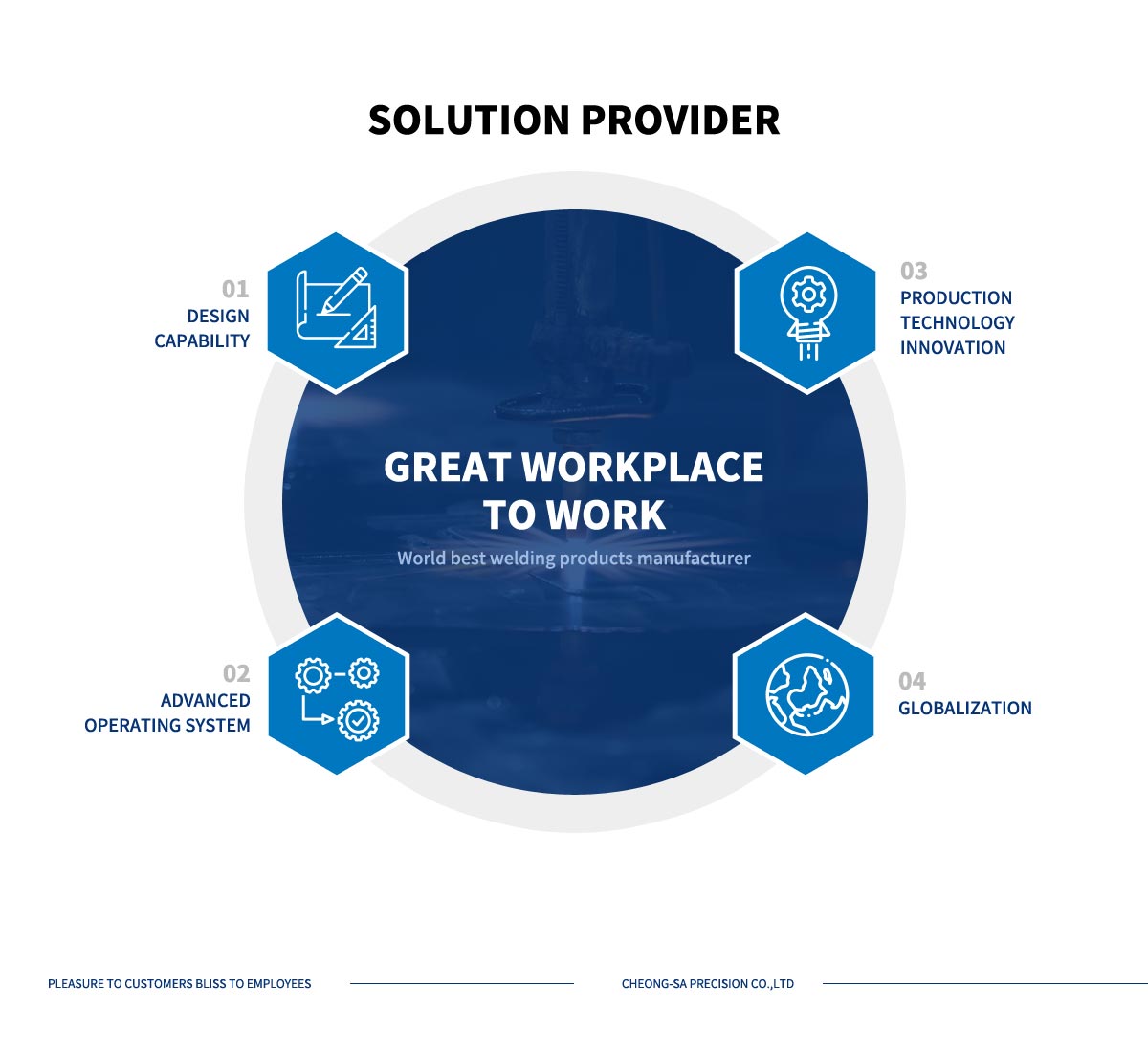 SOLUTION PROVIDER

01
DESIGN
CAPABILITY

03
PRODUCTION
TECHNOLOGY
INNOVATION

GREAT WORKPLACE
TO WORK
World best welding products manufacturer

02
ADVANCED
OPERATING SYSTEM

04
GLOBALIZATION

PLEASURE TO CUSTOMERS BLISS TO EMPLOYEES

CHEONG-SA PRECISION CO.,LTD